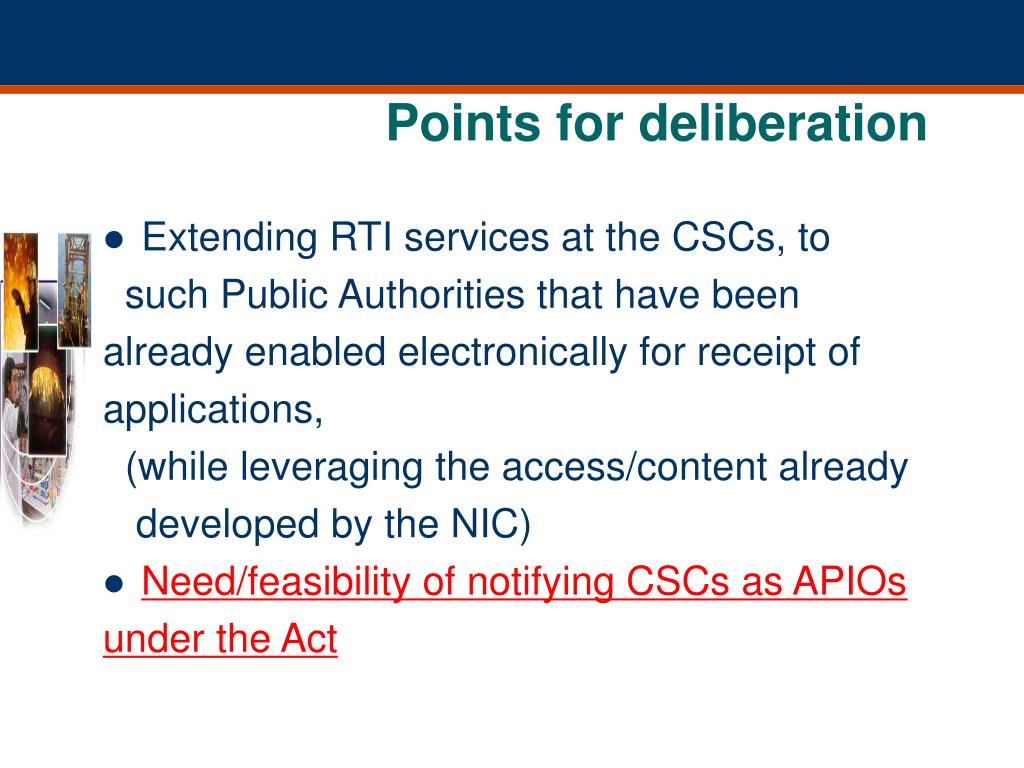 Points for deliberation

● Extending RTI services at the CSCs, to such Public Authorities that have been already enabled electronically for receipt of applications,
(while leveraging the access/content already developed by the NIC)

● Need/feasibility of notifying CSCs as APIOs under the Act